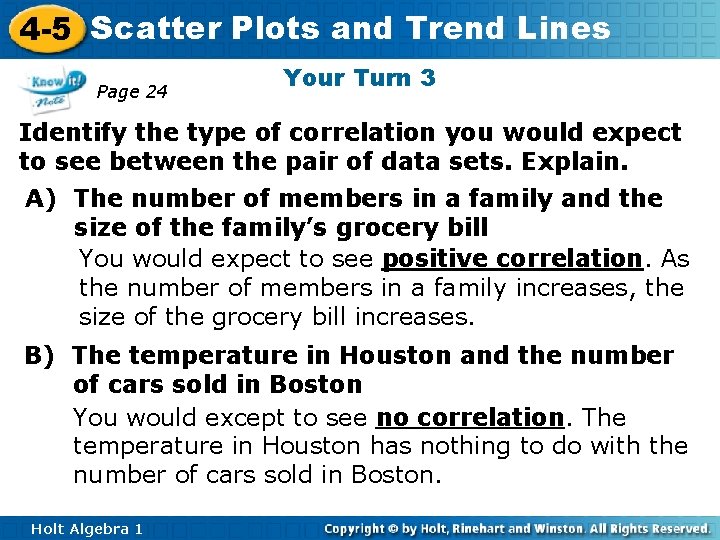 4-5 Scatter Plots and Trend Lines

Know it! Note

Page 24

Your Turn 3

Identify the type of correlation you would expect to see between the pair of data sets. Explain.

A) The number of members in a family and the size of the family's grocery bill

You would expect to see positive correlation. As the number of members in a family increases, the size of the grocery bill increases.

B) The temperature in Houston and the number of cars sold in Boston

You would except to see no correlation. The temperature in Houston has nothing to do with the number of cars sold in Boston.

Holt Algebra 1

Copyright © by Holt, Rinehart and Winston. All Rights Reserved.